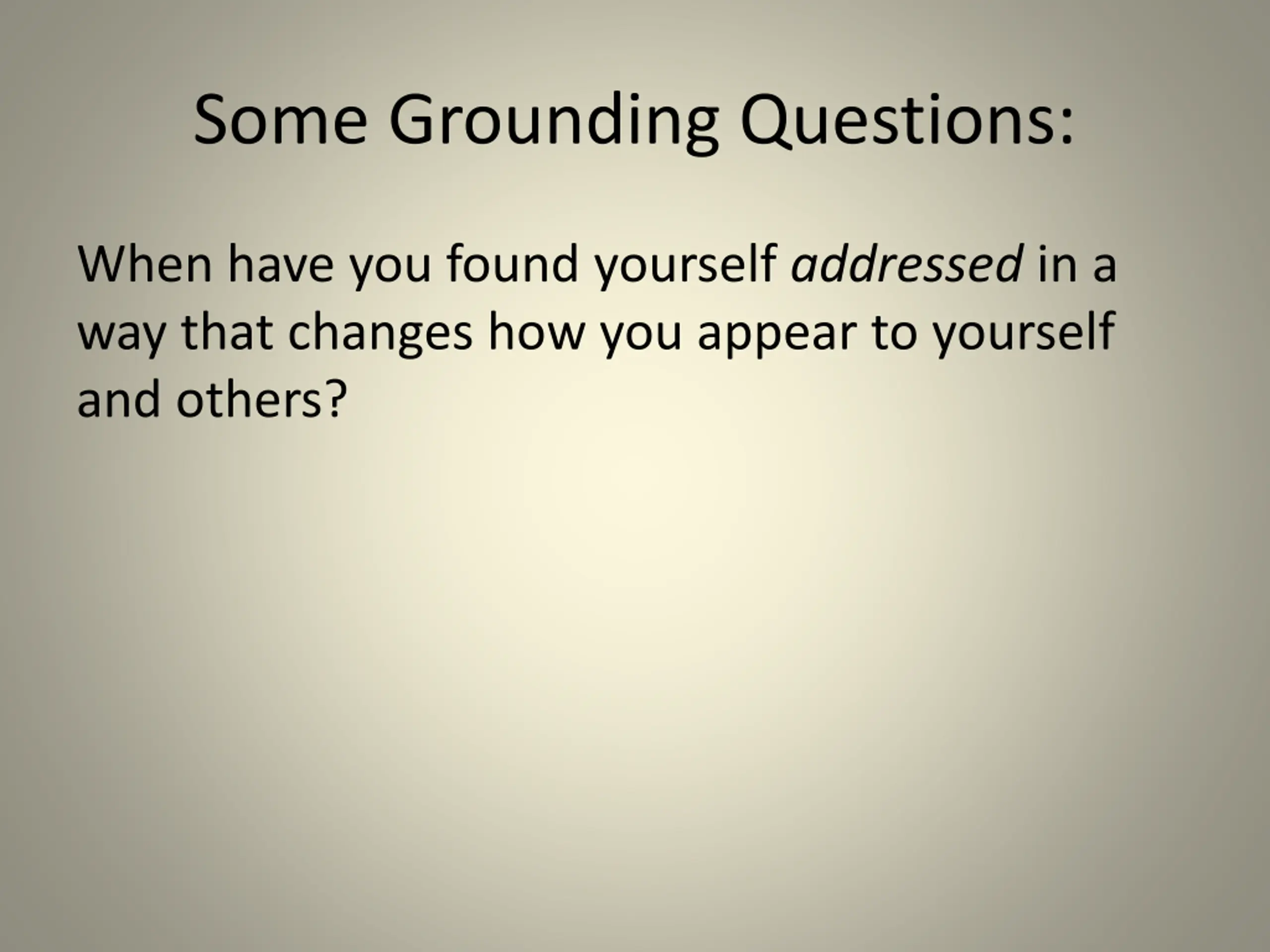 Some Grounding Questions:

When have you found yourself addressed in a way that changes how you appear to yourself and others?